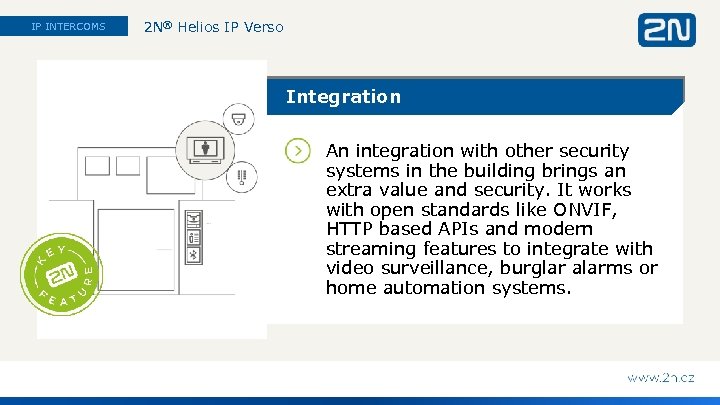 IP INTERCOMS

2N® Helios IP Verso

2N

Integration

An integration with other security systems in the building brings an extra value and security. It works with open standards like ONVIF, HTTP based APIs and modern streaming features to integrate with video surveillance, burglar alarms or home automation systems.

KEY 2N FEATURE

www.2n.cz